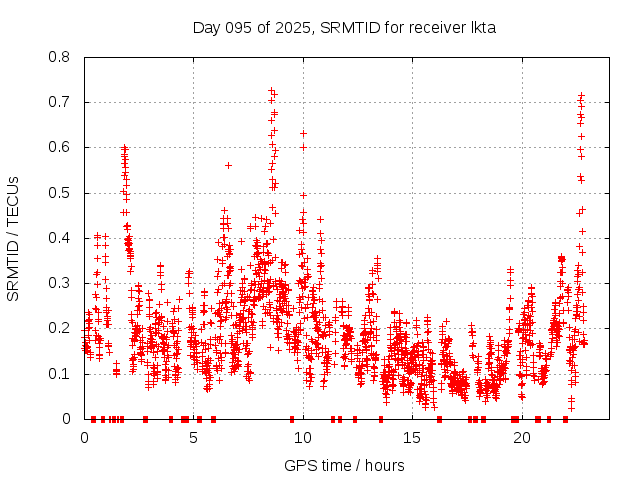 Day 095 of 2025, SRMTID for receiver lkta

SRMTID / TECUs

0.8
0.7
0.6
0.5
0.4
0.3
0.2
0.1
0

0
5
10
15
20

GPS time / hours